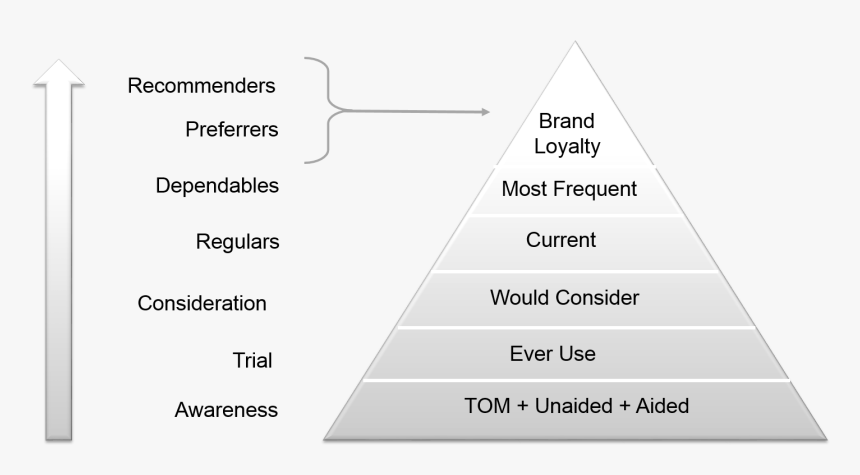 Recommenders
Preferrers
Dependables
Regulars
Consideration
Trial
Awareness

Brand Loyalty
Most Frequent
Current
Would Consider
Ever Use
TOM + Unaided + Aided